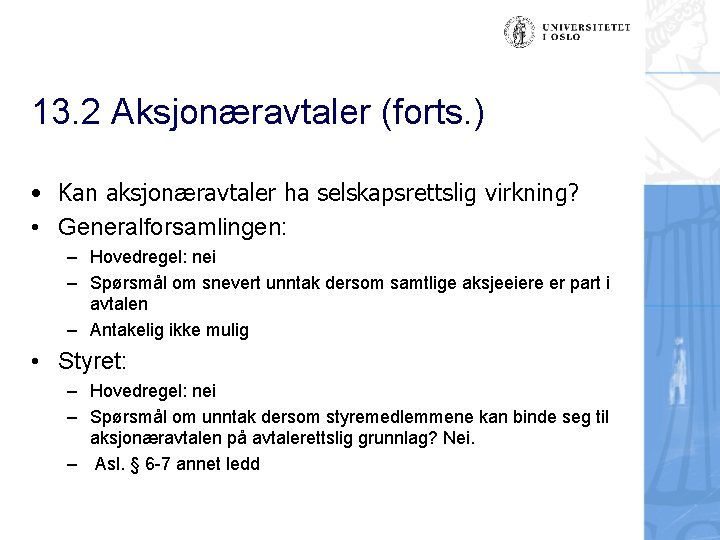 UNIVERSITETET I OSLO

13.2 Aksjonæravtaler (forts.)

• Kan aksjonæravtaler ha selskapsrettslig virkning?
• Generalforsamlingen:
– Hovedregel: nei
– Spørsmål om snevert unntak dersom samtlige aksjeeiere er part i avtalen
– Antakelig ikke mulig
• Styret:
– Hovedregel: nei
– Spørsmål om unntak dersom styremedlemmene kan binde seg til aksjonæravtalen på avtalerettslig grunnlag? Nei.
– Asl. § 6-7 annet ledd